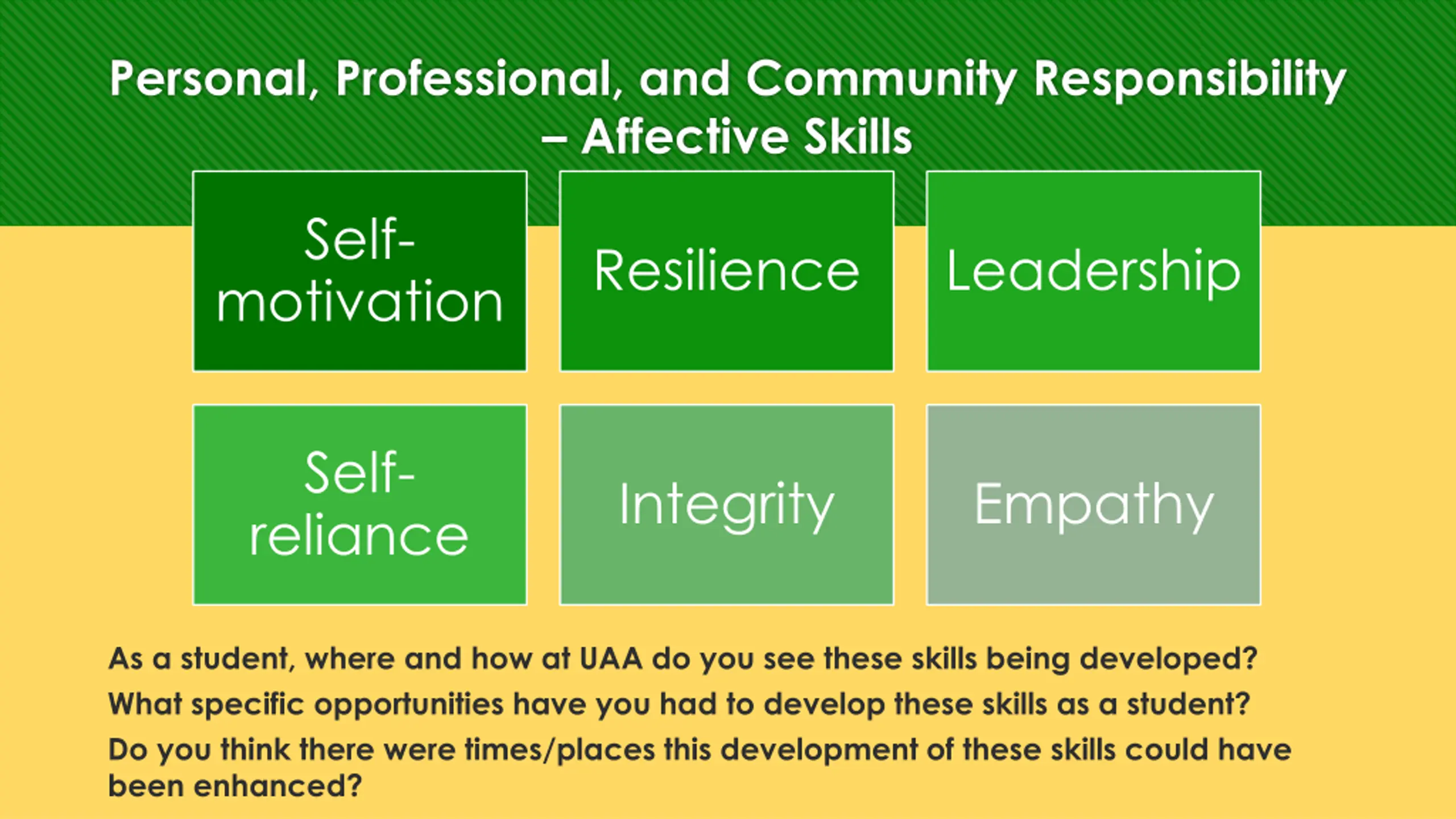 Personal, Professional, and Community Responsibility – Affective Skills

Self-motivation

Resilience

Leadership

Self-reliance

Integrity

Empathy

As a student, where and how at UAA do you see these skills being developed?

What specific opportunities have you had to develop these skills as a student?

Do you think there were times/places this development of these skills could have been enhanced?